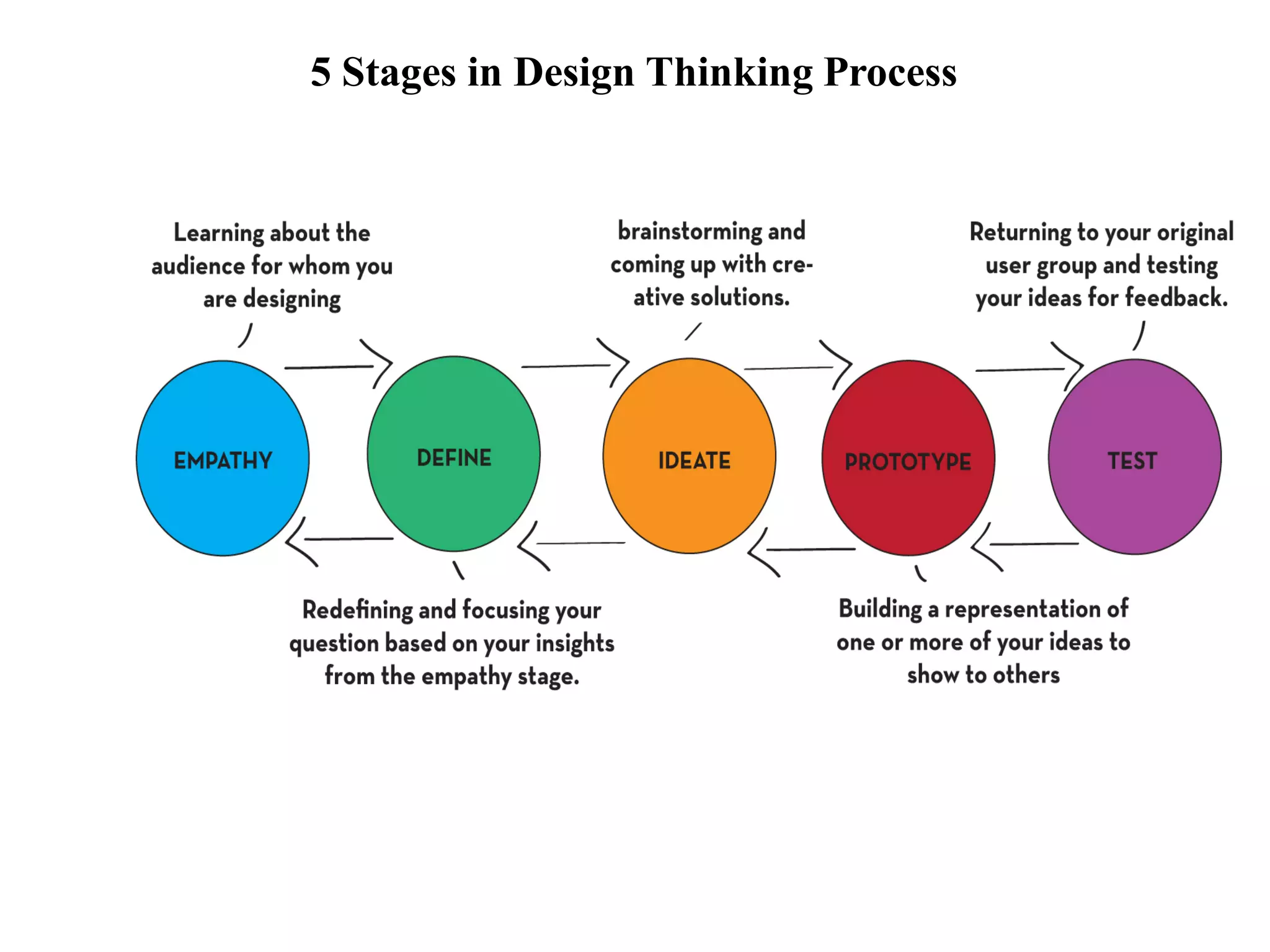 5 Stages in Design Thinking Process

Learning about the audience for whom you are designing

brainstorming and coming up with creative solutions.

Returning to your original user group and testing your ideas for feedback.

EMPATHY

DEFINE

IDEATE

PROTOTYPE

TEST

Redefining and focusing your question based on your insights from the empathy stage.

Building a representation of one or more of your ideas to show to others